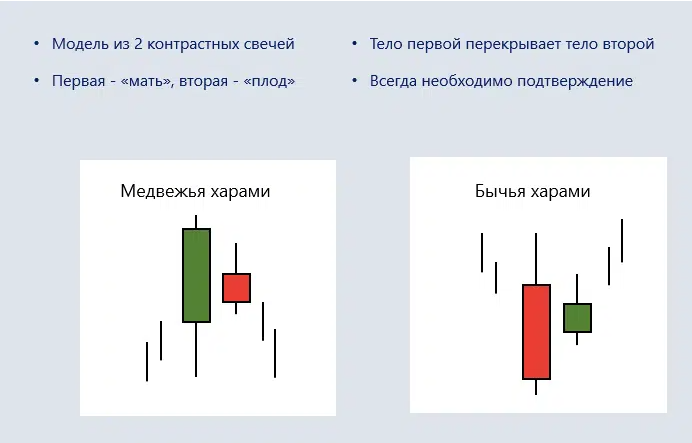 • Модель из 2 контрастных свечей
• Первая - «мать», вторая - «плод»

• Тело первой перекрывает тело второй
• Всегда необходимо подтверждение

Медвежья харами

Бычья харами